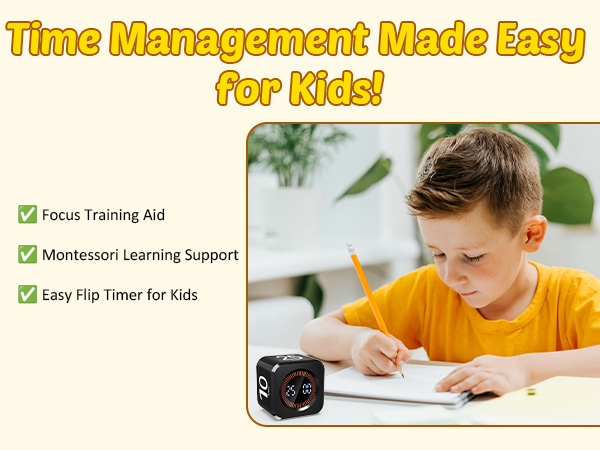 Time Management Made Easy for Kids!

✅ Focus Training Aid

✅ Montessori Learning Support

✅ Easy Flip Timer for Kids

10

25 00